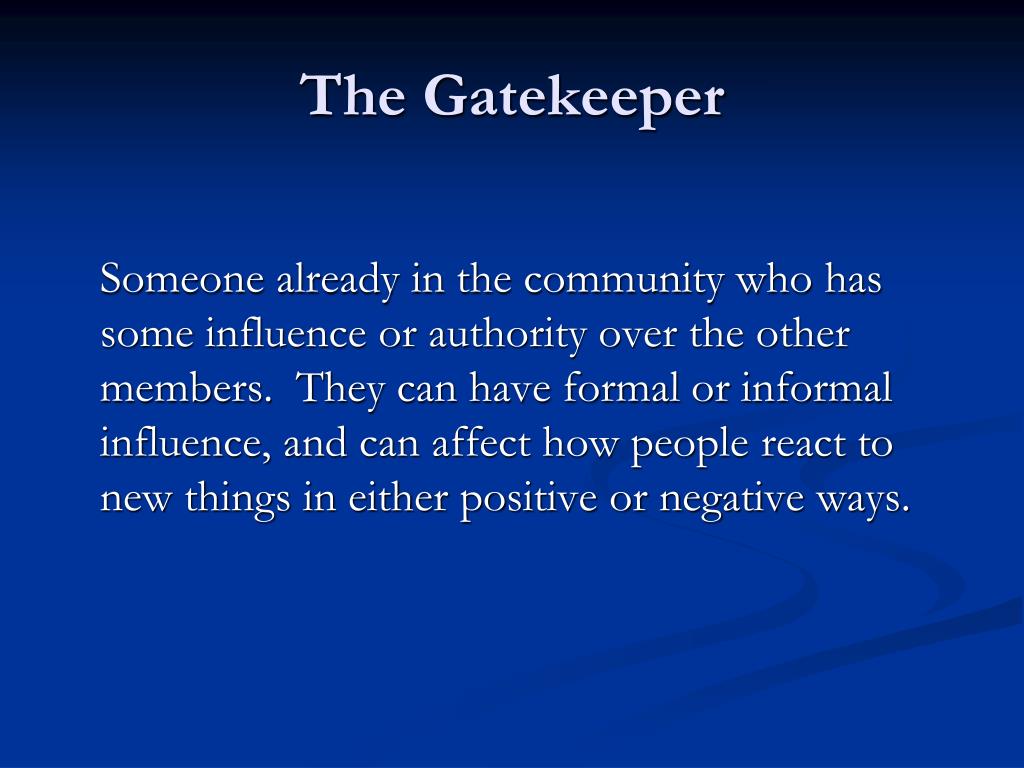 The Gatekeeper

Someone already in the community who has some influence or authority over the other members.  They can have formal or informal influence, and can affect how people react to new things in either positive or negative ways.